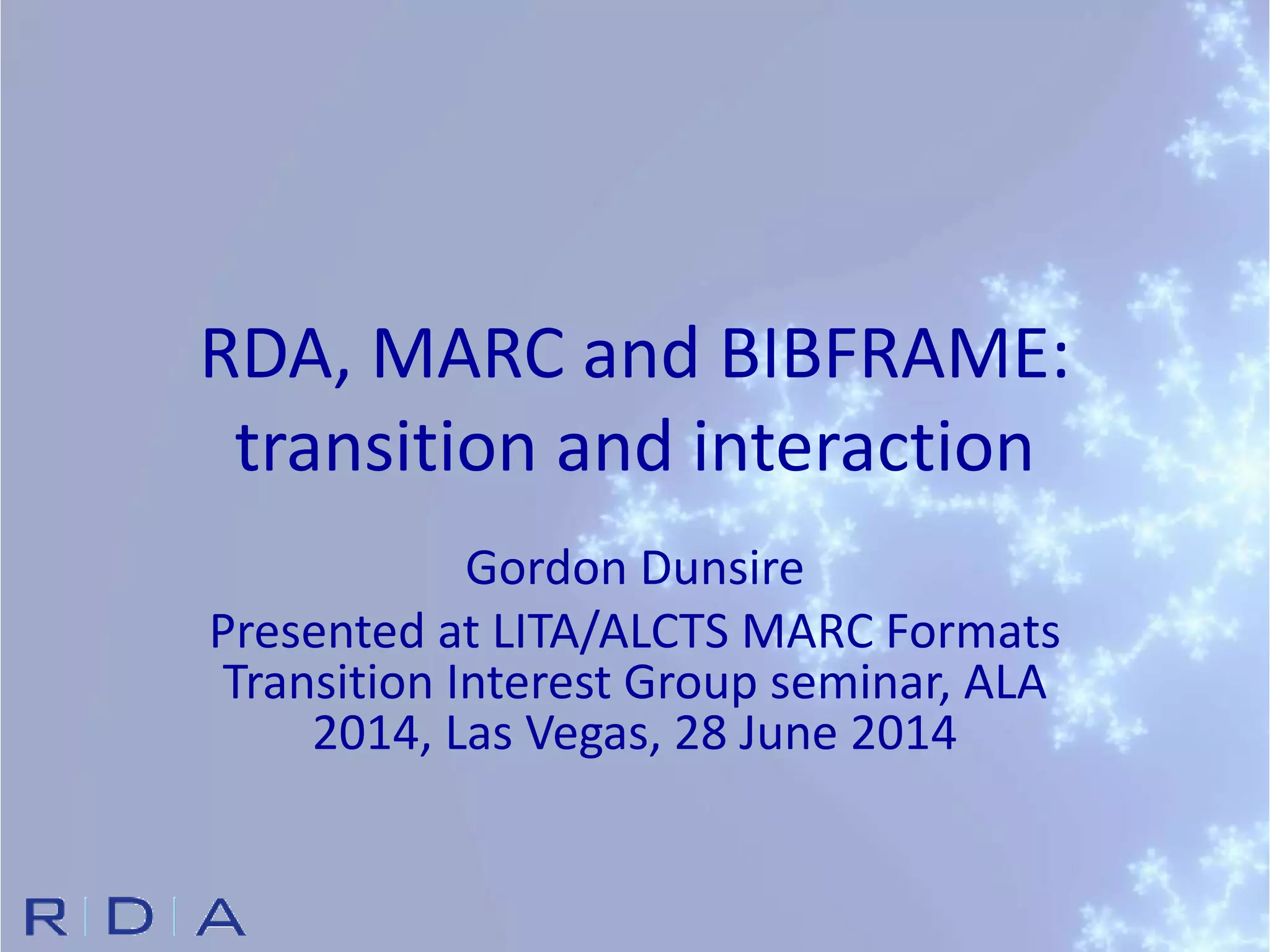 RDA, MARC and BIBFRAME: transition and interaction

Gordon Dunsire

Presented at LITA/ALCTS MARC Formats Transition Interest Group seminar, ALA 2014, Las Vegas, 28 June 2014

RDA